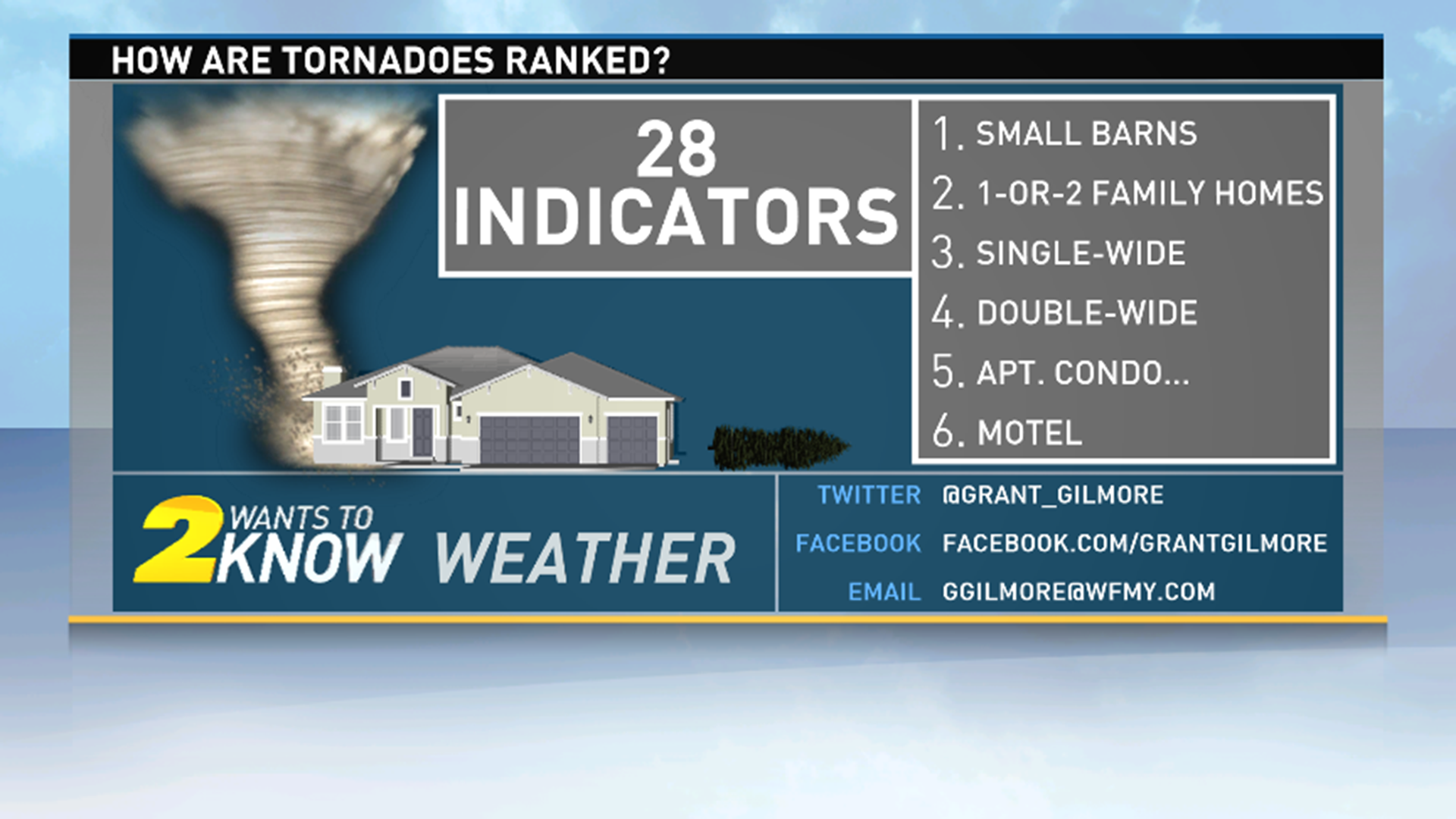 HOW ARE TORNADOES RANKED?

28 INDICATORS

1. SMALL BARNS
2. 1-OR-2 FAMILY HOMES
3. SINGLE-WIDE
4. DOUBLE-WIDE
5. APT. CONDO...
6. MOTEL

2 WANTS TO KNOW WEATHER

TWITTER @GRANT_GILMORE
FACEBOOK FACEBOOK.COM/GRANTGILMORE
EMAIL GGILMORE@WFMY.COM